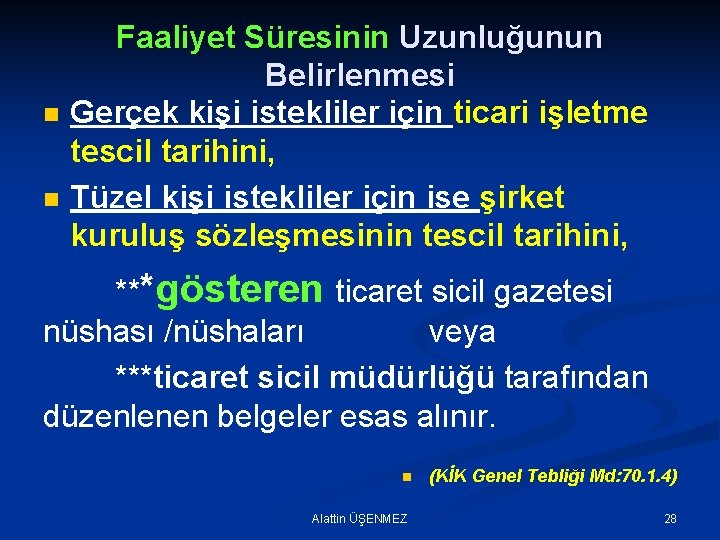 Faaliyet Süresinin Uzunluğunun Belirlenmesi

Gerçek kişi istekliler için ticari işletme tescil tarihini,

Tüzel kişi istekliler için ise şirket kuruluş sözleşmesinin tescil tarihini,

***gösteren ticaret sicil gazetesi nüshası /nüshaları veya

***ticaret sicil müdürlüğü tarafından düzenlenen belgeler esas alınır.

(KİK Genel Tebliği Md:70.1.4)

Alattin ÜŞENMEZ

28